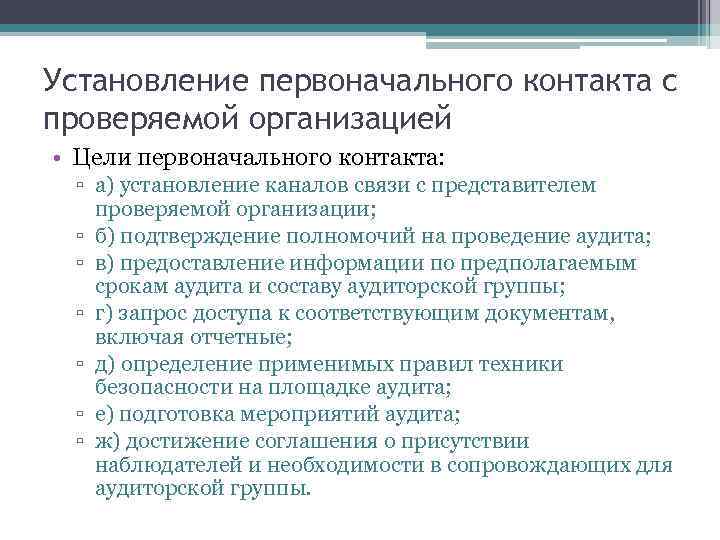 Установление первоначального контакта с проверяемой организацией

• Цели первоначального контакта:
▫ а) установление каналов связи с представителем проверяемой организации;
▫ б) подтверждение полномочий на проведение аудита;
▫ в) предоставление информации по предполагаемым срокам аудита и составу аудиторской группы;
▫ г) запрос доступа к соответствующим документам, включая отчетные;
▫ д) определение применимых правил техники безопасности на площадке аудита;
▫ е) подготовка мероприятий аудита;
▫ ж) достижение соглашения о присутствии наблюдателей и необходимости в сопровождающих для аудиторской группы.